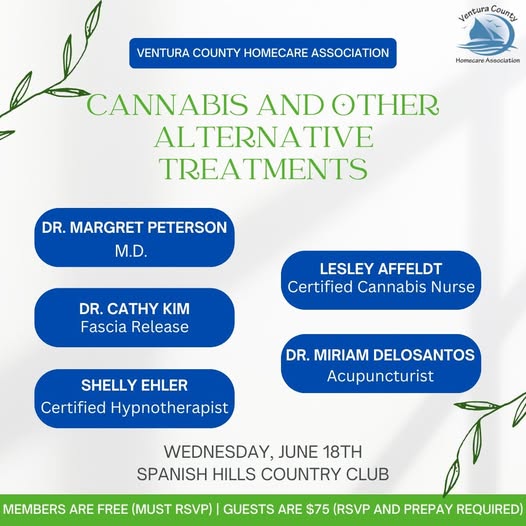 Ventura County
Homecare Association

VENTURA COUNTY HOMECARE ASSOCIATION

CANNABIS AND OTHER ALTERNATIVE TREATMENTS

DR. MARGRET PETERSON
M.D.

DR. CATHY KIM
Fascia Release

SHELLY EHLER
Certified Hypnotherapist

LESLEY AFFELDT
Certified Cannabis Nurse

DR. MIRIAM DELOSANTOS
Acupuncturist

WEDNESDAY, JUNE 18TH
SPANISH HILLS COUNTRY CLUB

MEMBERS ARE FREE (MUST RSVP) | GUESTS ARE $75 (RSVP AND PREPAY REQUIRED)